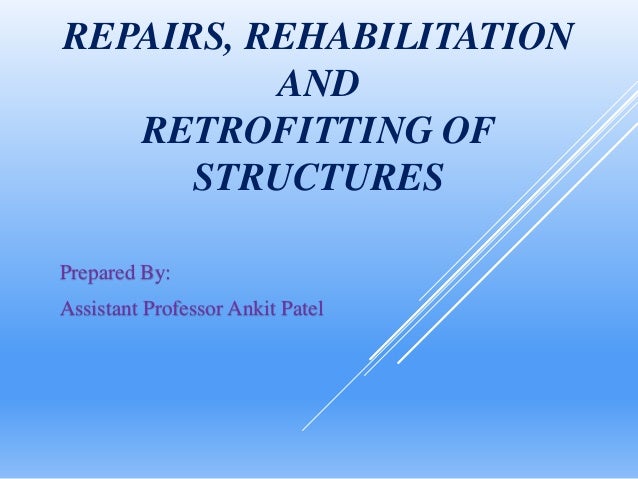 REPAIRS, REHABILITATION AND RETROFITTING OF STRUCTURES

Prepared By:

Assistant Professor Ankit Patel